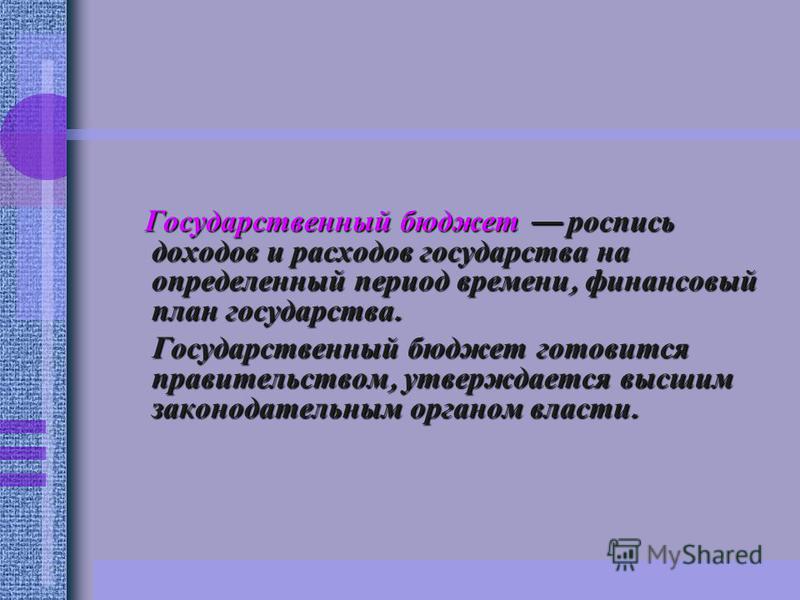 Государственный бюджет — роспись доходов и расходов государства на определенный период времени, финансовый план государства.

Государственный бюджет готовится правительством, утверждается высшим законодательным органом власти.

MyShared